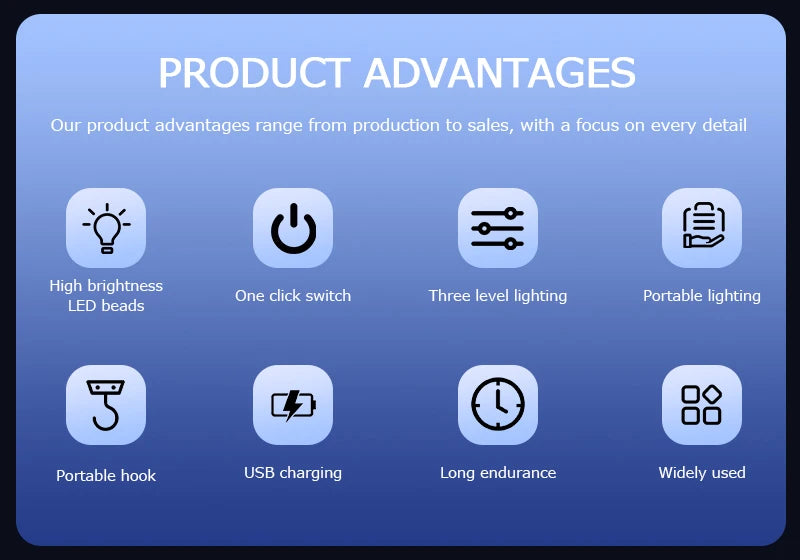 PRODUCT ADVANTAGES

Our product advantages range from production to sales, with a focus on every detail

High brightness LED beads

One click switch

Three level lighting

Portable lighting

Portable hook

USB charging

Long endurance

Widely used